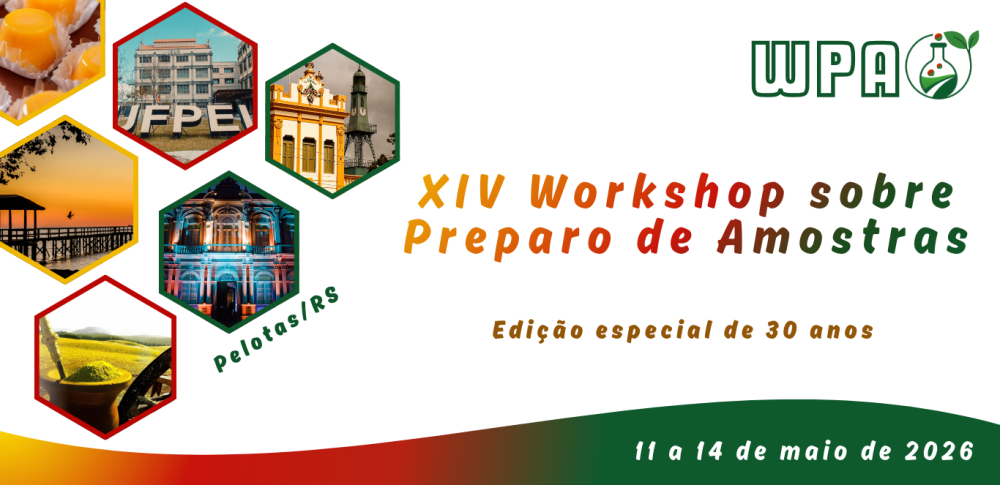 UFPEL

WPA

XIV Workshop sobre Preparo de Amostras

Pelotas/RS

Edição especial de 30 anos

11 a 14 de maio de 2026